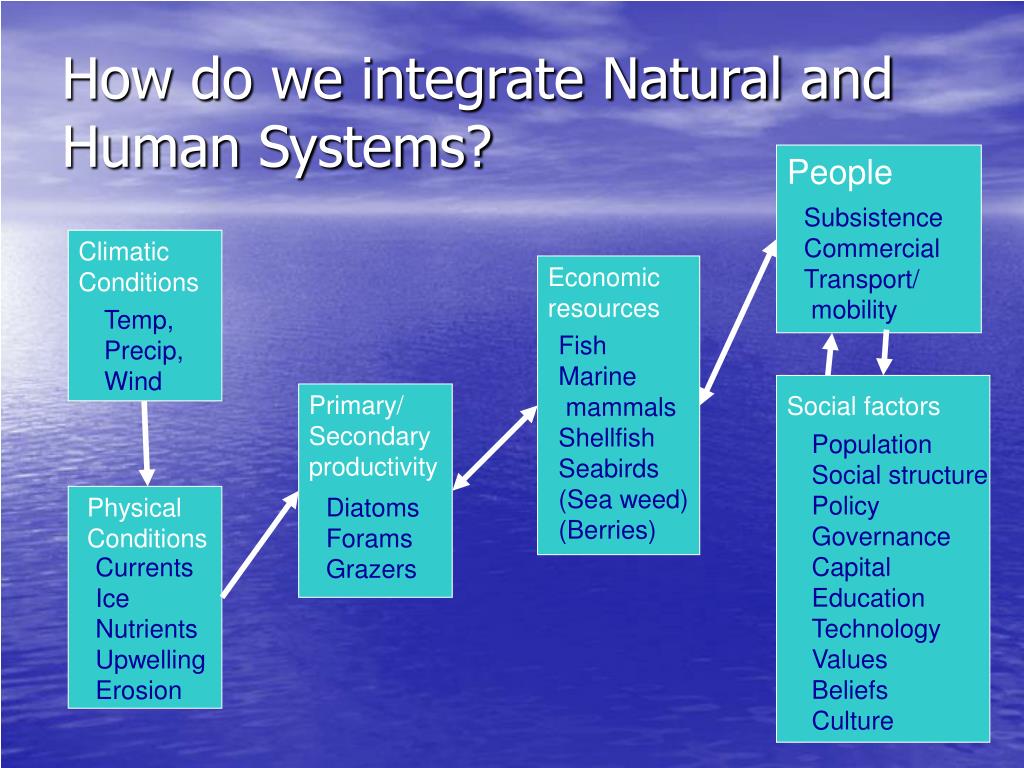 How do we integrate Natural and Human Systems?

Climatic Conditions
Temp, Precip, Wind

Physical Conditions
Currents
Ice
Nutrients
Upwelling
Erosion

Primary/ Secondary productivity
Diatoms
Forams
Grazers

Economic resources
Fish
Marine mammals
Shellfish
Seabirds
(Sea weed)
(Berries)

People
Subsistence
Commercial
Transport/ mobility

Social factors
Population
Social structure
Policy
Governance
Capital
Education
Technology
Values
Beliefs
Culture